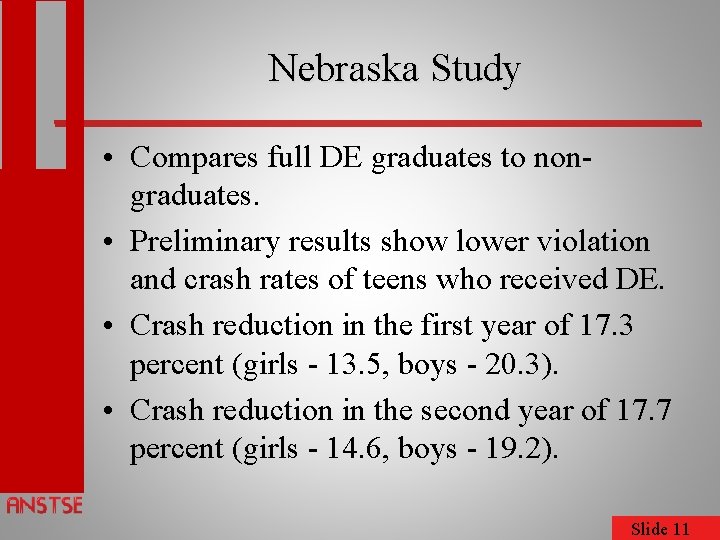 Nebraska Study

• Compares full DE graduates to non-graduates.

• Preliminary results show lower violation and crash rates of teens who received DE.

• Crash reduction in the first year of 17.3 percent (girls - 13.5, boys - 20.3).

• Crash reduction in the second year of 17.7 percent (girls - 14.6, boys - 19.2).

ANSTSE

Slide 11